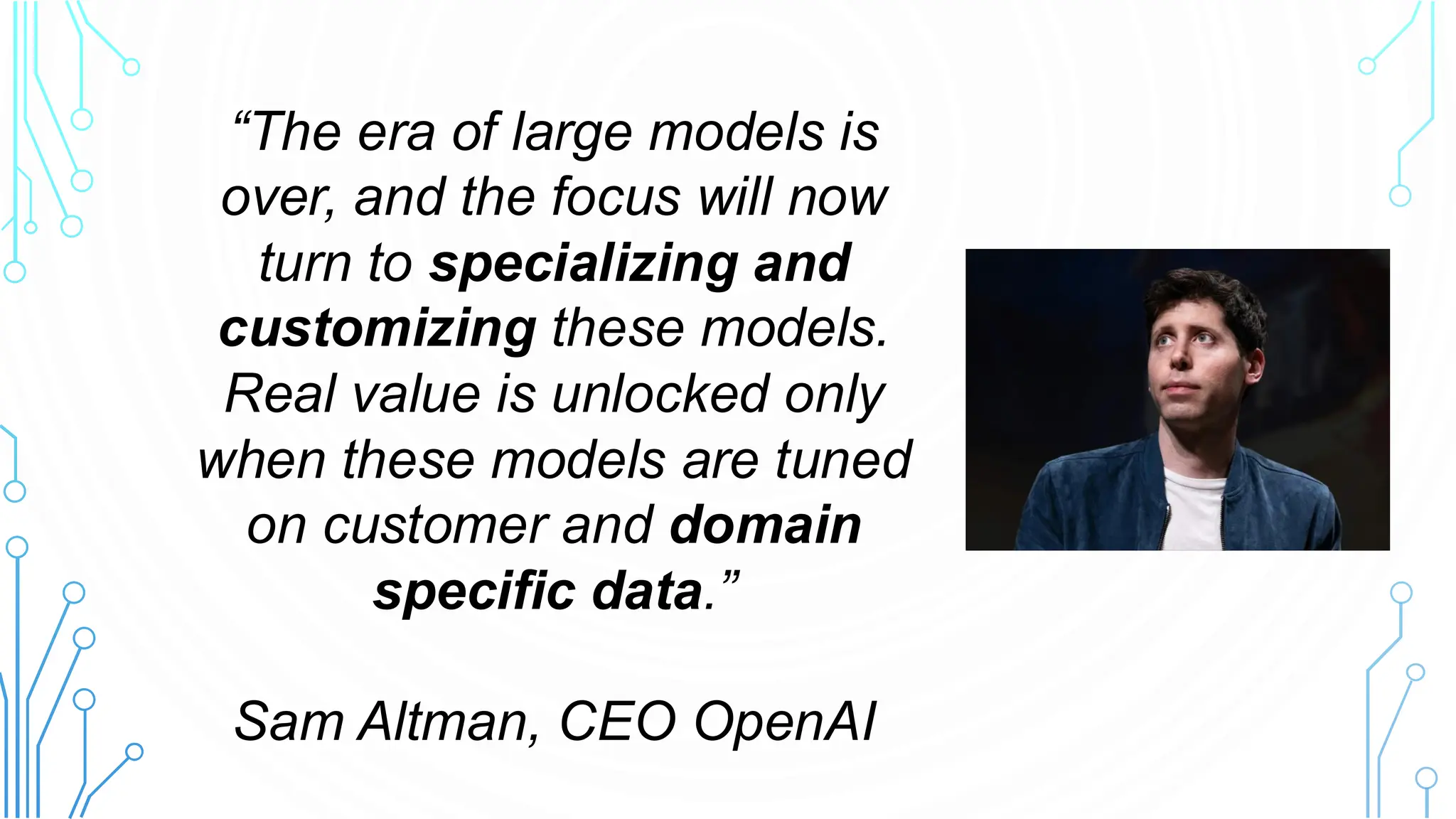 “The era of large models is over, and the focus will now turn to specializing and customizing these models. Real value is unlocked only when these models are tuned on customer and domain specific data.”

Sam Altman, CEO OpenAI